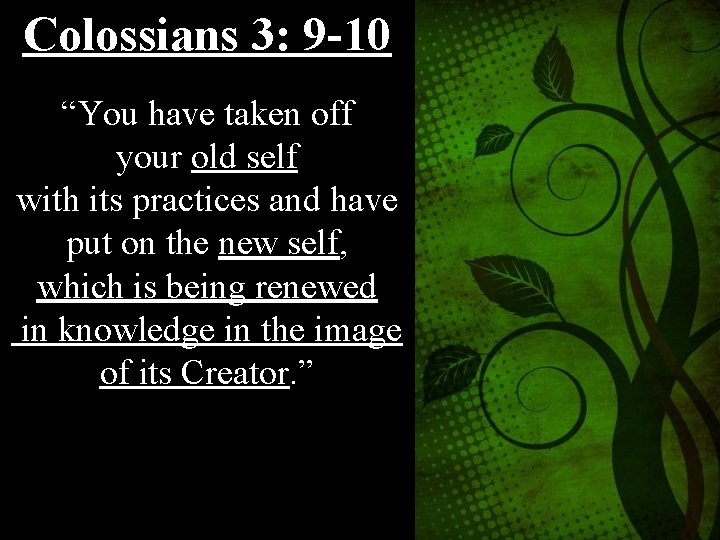 Colossians 3: 9-10

“You have taken off your old self with its practices and have put on the new self, which is being renewed in knowledge in the image of its Creator.”